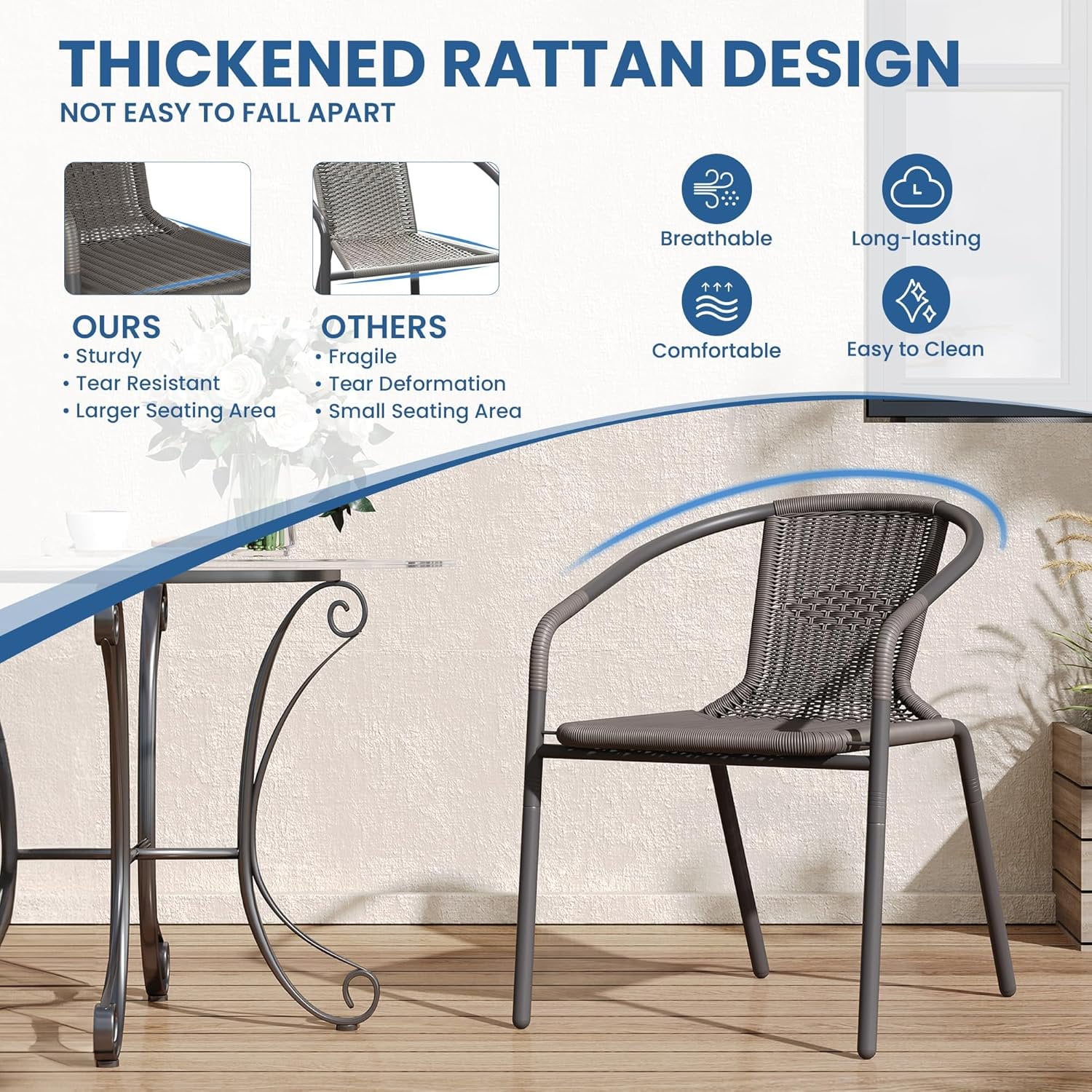 THICKENED RATTAN DESIGN
NOT EASY TO FALL APART

OURS
• Sturdy
• Tear Resistant
• Larger Seating Area

OTHERS
• Fragile
• Tear Deformation
• Small Seating Area

Breathable
Long-lasting
Comfortable
Easy to Clean